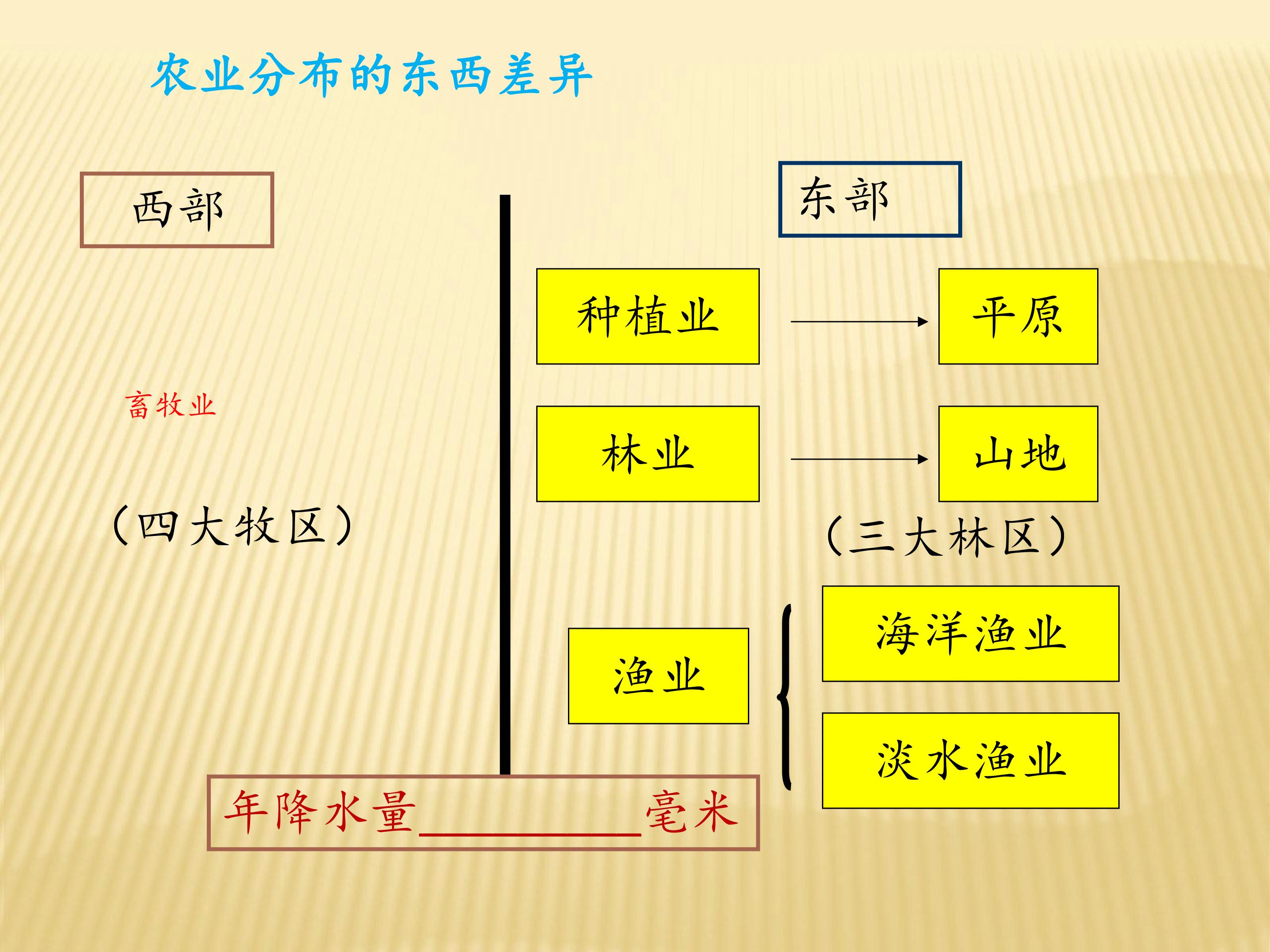 农业分布的东西差异

西部

畜牧业

(四大牧区)

东部

种植业

平原

林业

山地

(三大林区)

渔业

海洋渔业

淡水渔业

年降水量____毫米